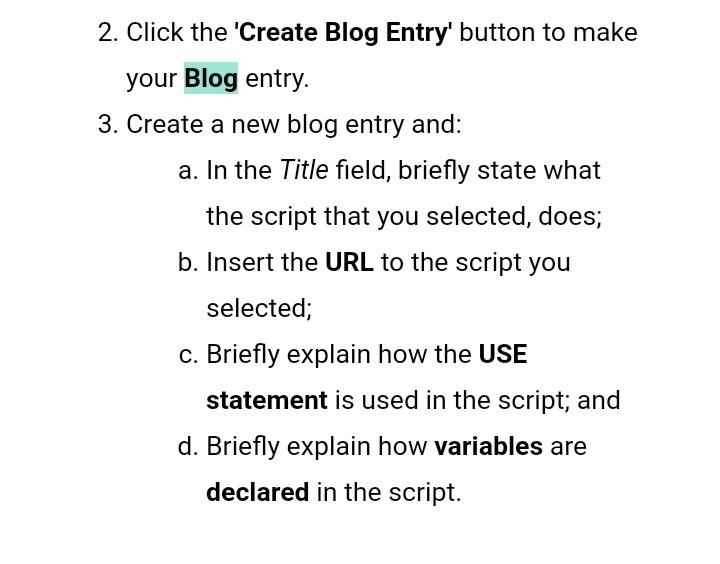 2. Click the 'Create Blog Entry' button to make your Blog entry.

3. Create a new blog entry and:

a. In the Title field, briefly state what the script that you selected, does;

b. Insert the URL to the script you selected;

c. Briefly explain how the USE statement is used in the script; and

d. Briefly explain how variables are declared in the script.